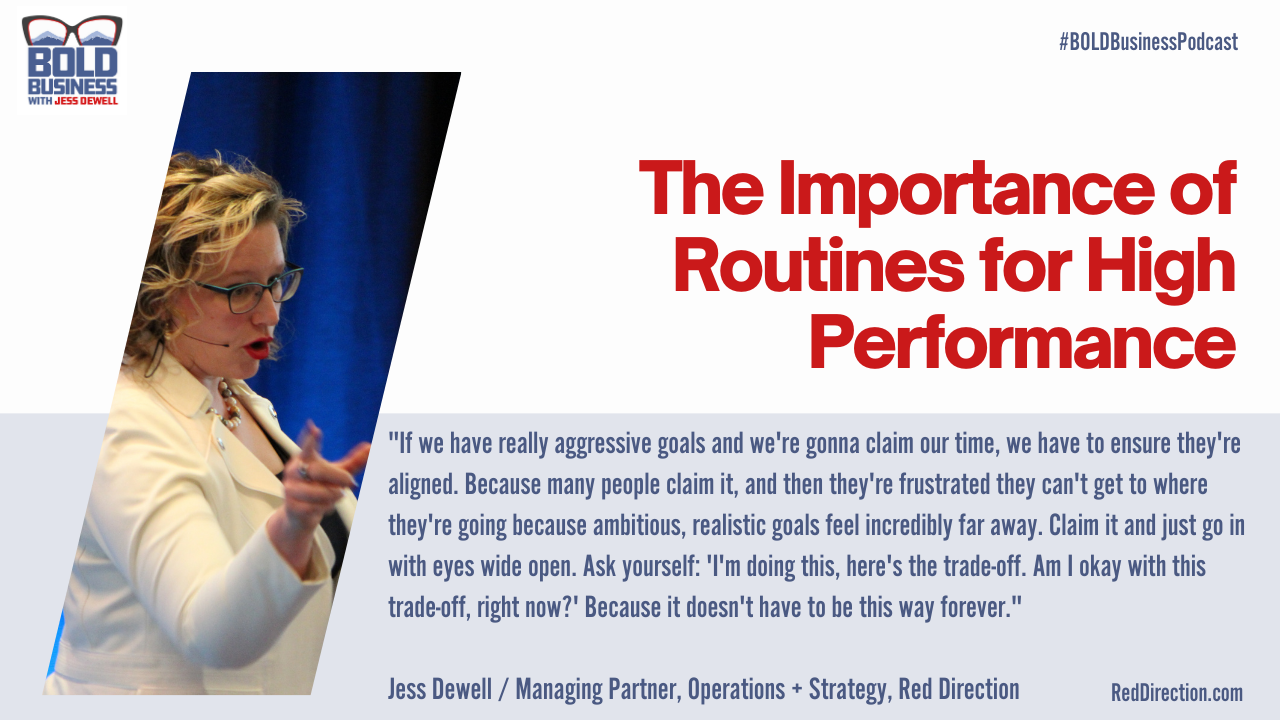 BOLD BUSINESS WITH JESS DEWELL

#BOLDBusinessPodcast

The Importance of Routines for High Performance

"If we have really aggressive goals and we're gonna claim our time, we have to ensure they're aligned. Because many people claim it, and then they're frustrated they can't get to where they're going because ambitious, realistic goals feel incredibly far away. Claim it and just go in with eyes wide open. Ask yourself: 'I'm doing this, here's the trade-off. Am I okay with this trade-off, right now?' Because it doesn't have to be this way forever."

Jess Dewell / Managing Partner, Operations + Strategy, Red Direction

RedDirection.com